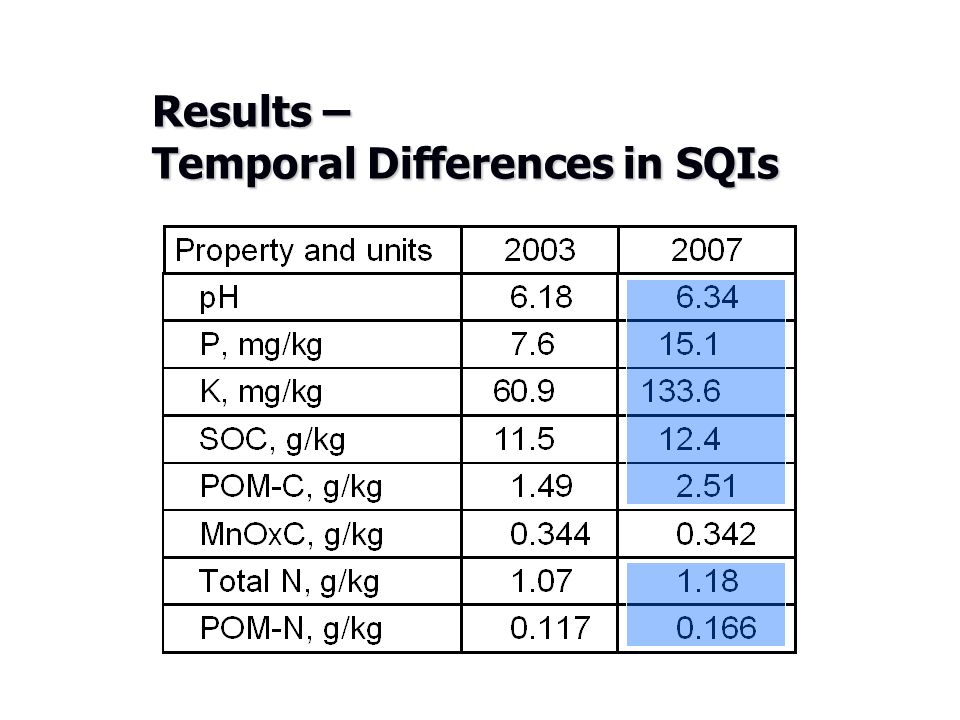 Results –
Temporal Differences in SQIs

| Property and units | 2003 | 2007 |
|---|---|---|
| pH | 6.18 | 6.34 |
| P, mg/kg | 7.6 | 15.1 |
| K, mg/kg | 60.9 | 133.6 |
| SOC, g/kg | 11.5 | 12.4 |
| POM-C, g/kg | 1.49 | 2.51 |
| MnOxC, g/kg | 0.344 | 0.342 |
| Total N, g/kg | 1.07 | 1.18 |
| POM-N, g/kg | 0.117 | 0.166 |